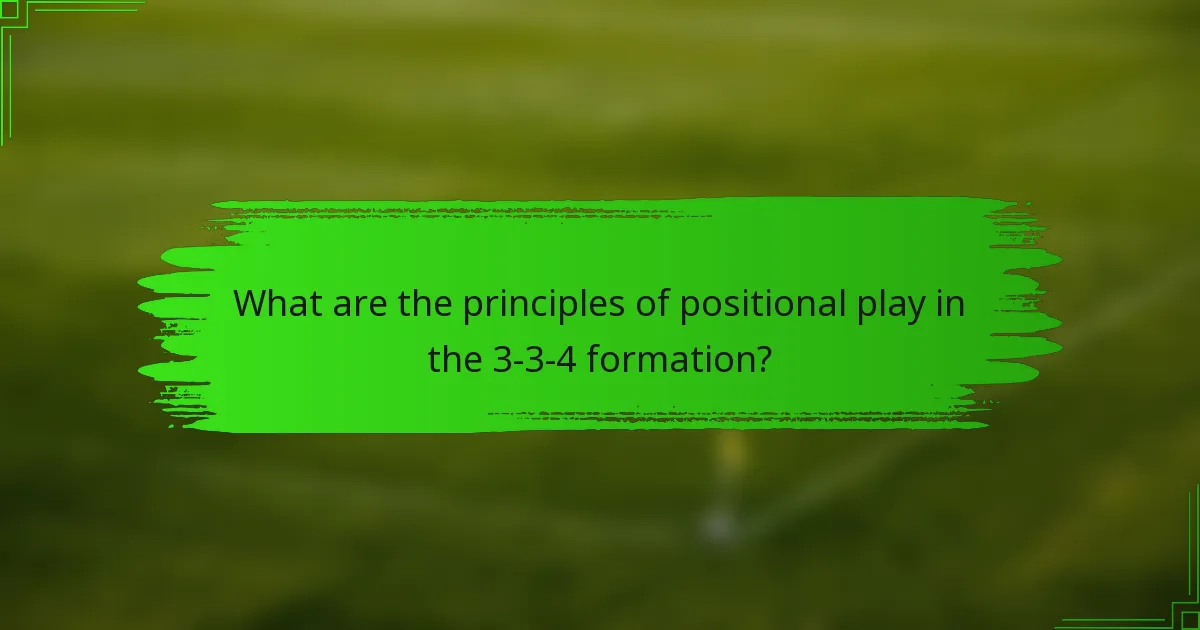 What are the principles of positional play in the 3-3-4 formation?